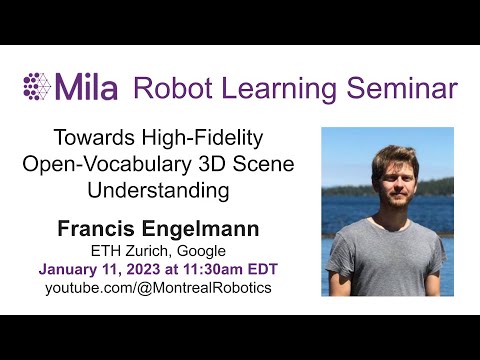 Mila Robot Learning Seminar

Towards High-Fidelity Open-Vocabulary 3D Scene Understanding

Francis Engelmann

ETH Zurich, Google

January 11, 2023 at 11:30am EDT

youtube.com/@MontrealRobotics